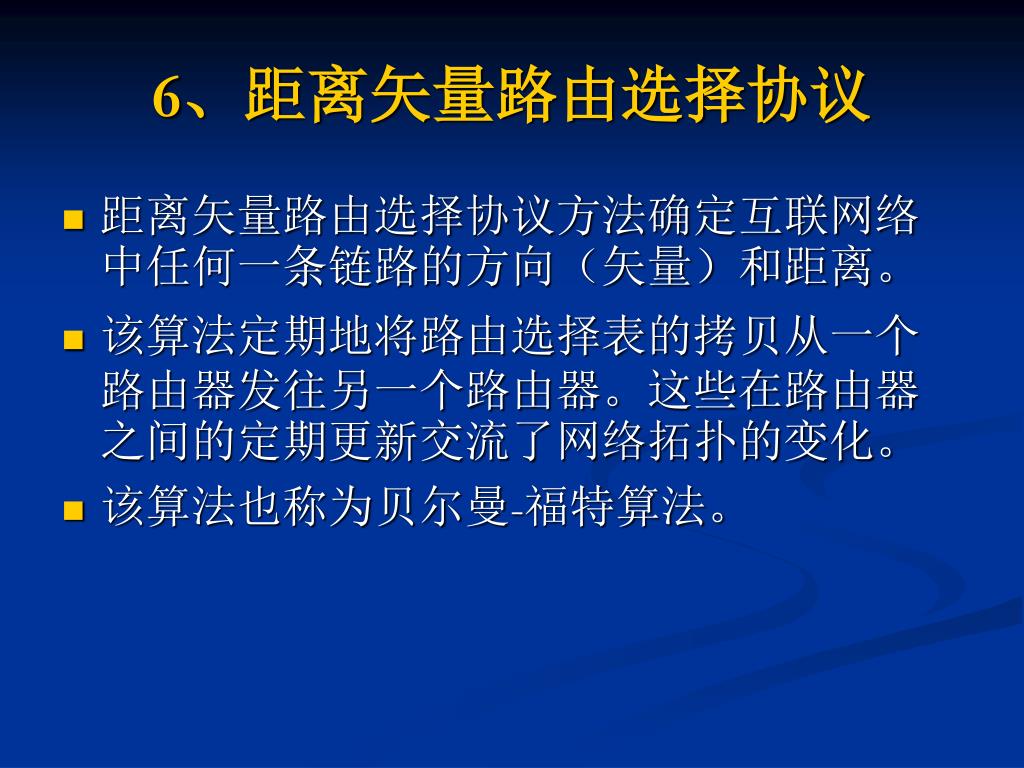 6、距离矢量路由选择协议

距离矢量路由选择协议方法确定互联网络中任何一条链路的方向（矢量）和距离。

该算法定期地将路由选择表的拷贝从一个路由器发往另一个路由器。这些在路由器之间的定期更新交流了网络拓扑的变化。

该算法也称为贝尔曼-福特算法。